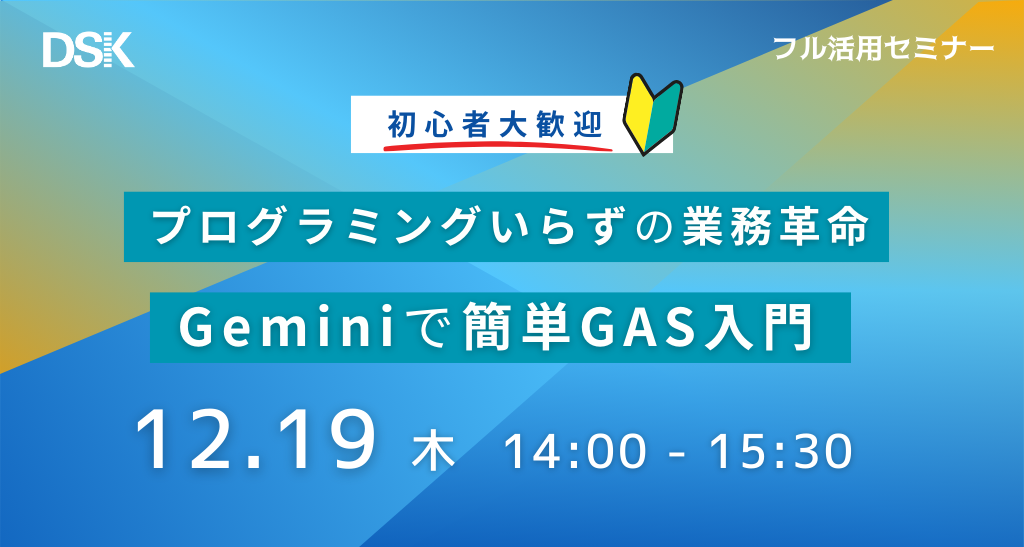 DSK

フル活用セミナー

初心者大歓迎

プログラミングいらずの業務革命

Geminiで簡単GAS入門

12.19 木 14:00 - 15:30